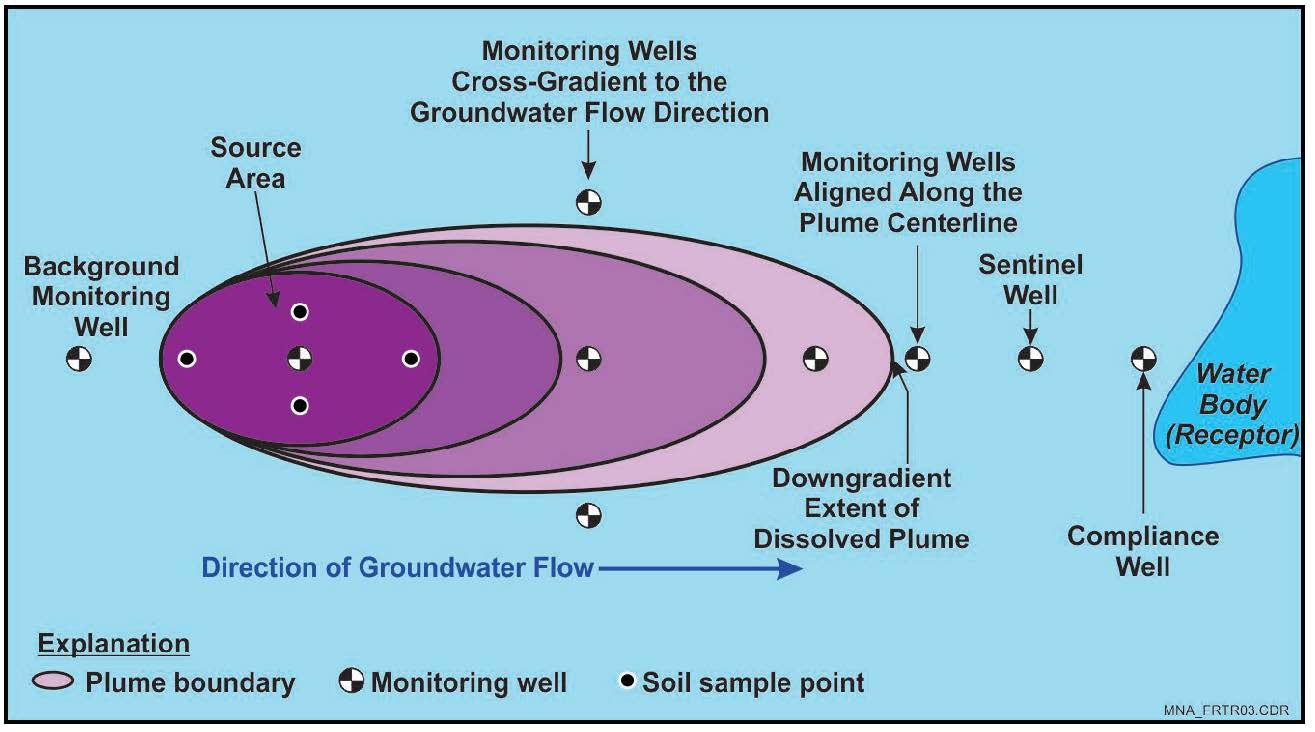 Monitoring Wells
Cross-Gradient to the
Groundwater Flow Direction

Source
Area

Monitoring Wells
Aligned Along the
Plume Centerline

Background
Monitoring
Well

Sentinel
Well

Water
Body
(Receptor)

Downgradient
Extent of
Dissolved Plume

Compliance
Well

Direction of Groundwater Flow

Explanation
Plume boundary
Monitoring well
Soil sample point

MNA_FRTR03.CDR